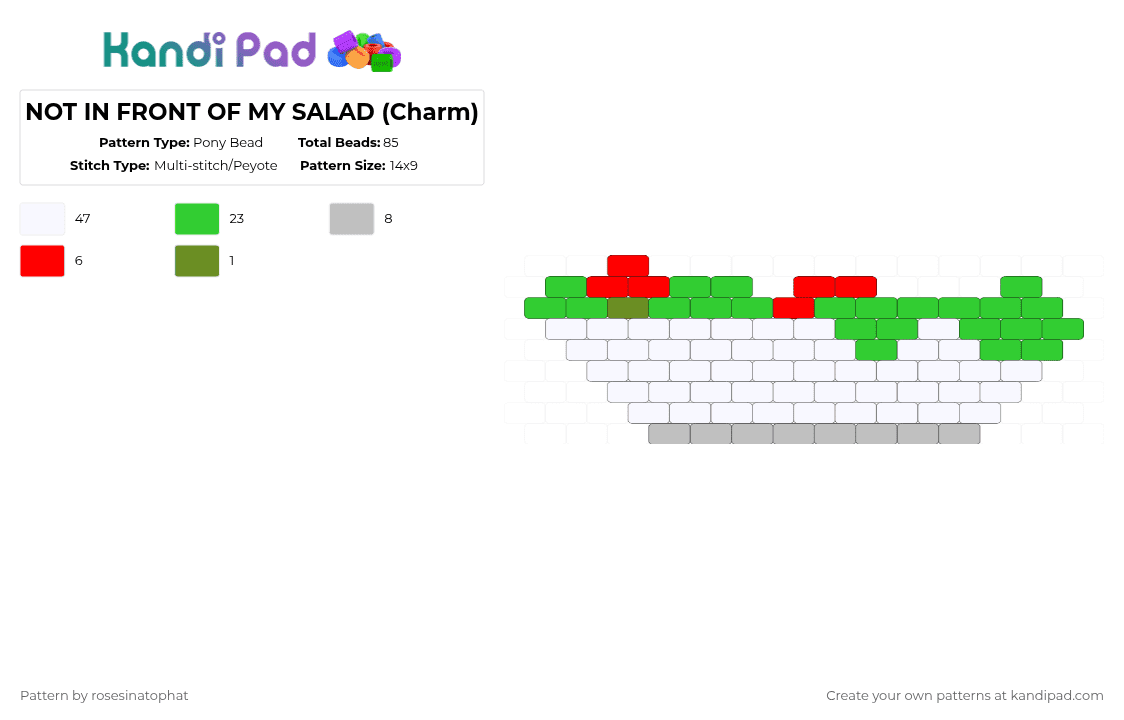 Kandi Pad

NOT IN FRONT OF MY SALAD (Charm)

Pattern Type: Pony Bead Total Beads: 85
Stitch Type: Multi-stitch/Peyote Pattern Size: 14x9

47
23
8
6
1

Pattern by rosesinatophat

Create your own patterns at kandipad.com